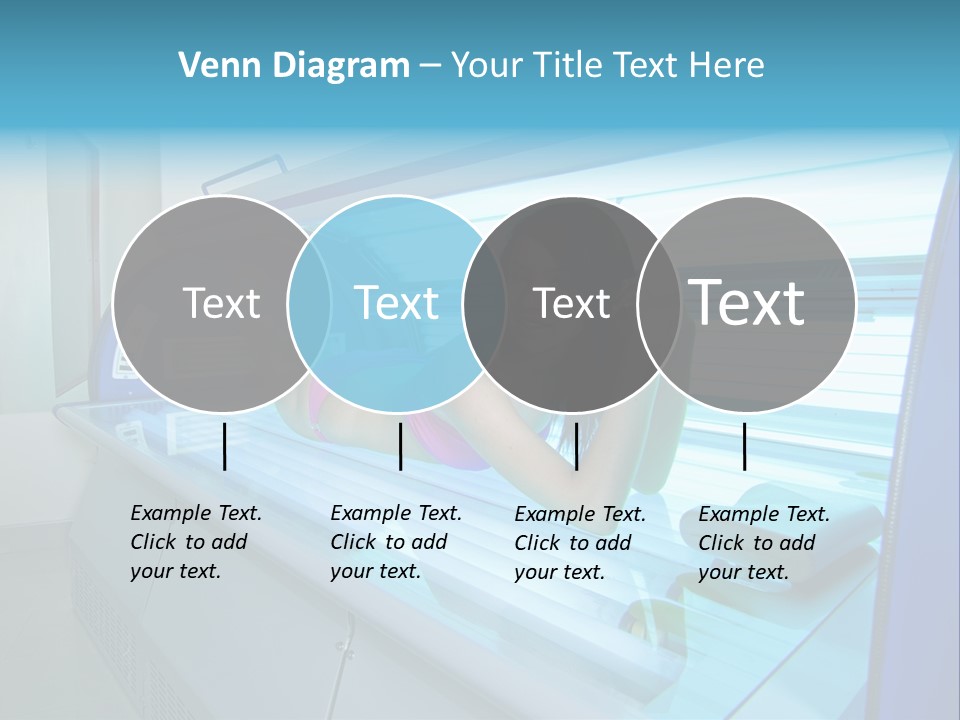 Venn Diagram – Your Title Text Here

Text

Text

Text

Text

Example Text. Click to add your text.

Example Text. Click to add your text.

Example Text. Click to add your text.

Example Text. Click to add your text.